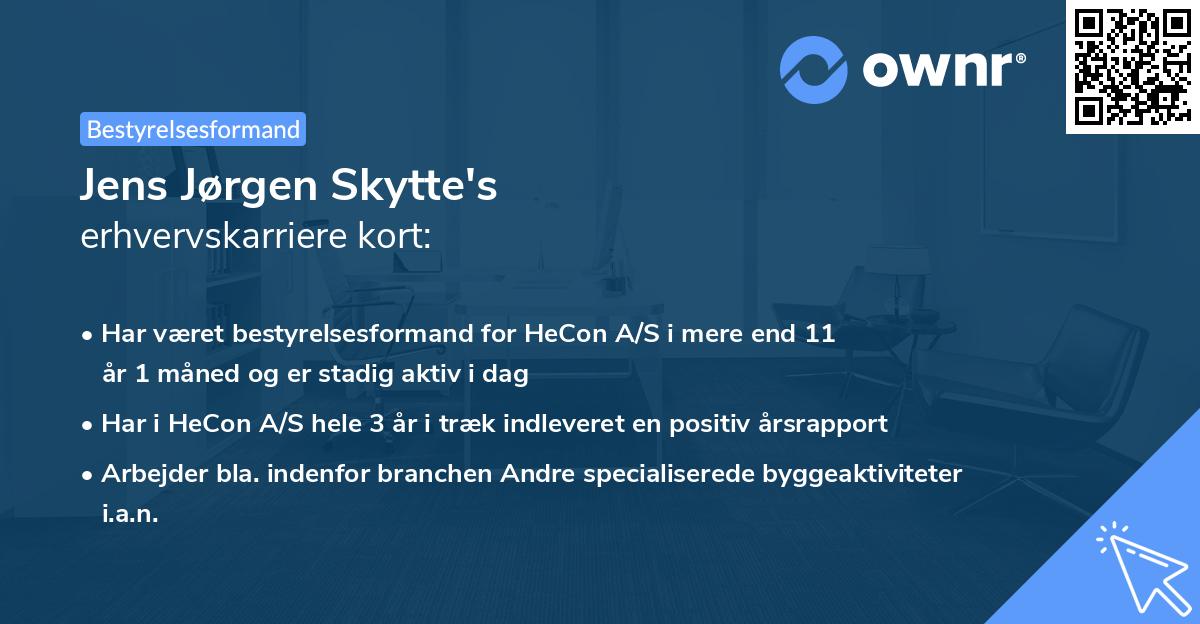 ownr®

Bestyrelsesformand

Jens Jørgen Skytte's
erhvervskarriere kort:

• Har været bestyrelsesformand for HeCon A/S i mere end 11 år 1 måned og er stadig aktiv i dag

• Har i HeCon A/S hele 3 år i træk indleveret en positiv årsrapport

• Arbejder bla. indenfor branchen Andre specialiserede byggeaktiviteter i.a.n.